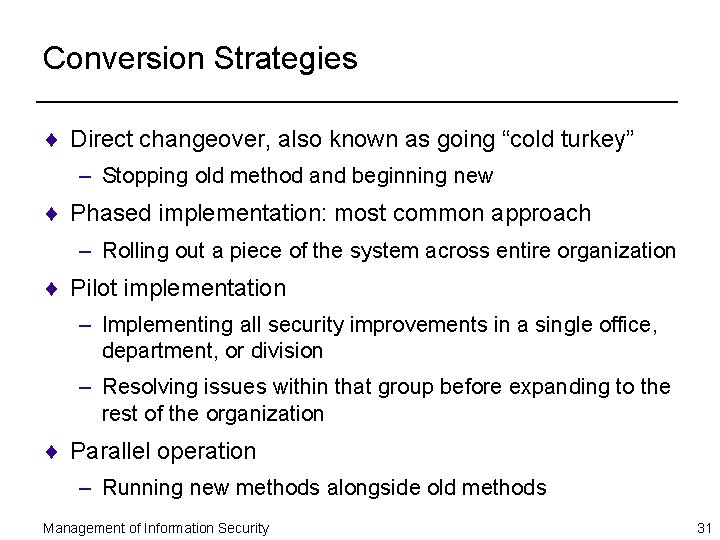 Conversion Strategies

♦ Direct changeover, also known as going “cold turkey”

– Stopping old method and beginning new

♦ Phased implementation: most common approach

– Rolling out a piece of the system across entire organization

♦ Pilot implementation

– Implementing all security improvements in a single office, department, or division

– Resolving issues within that group before expanding to the rest of the organization

♦ Parallel operation

– Running new methods alongside old methods

Management of Information Security

31